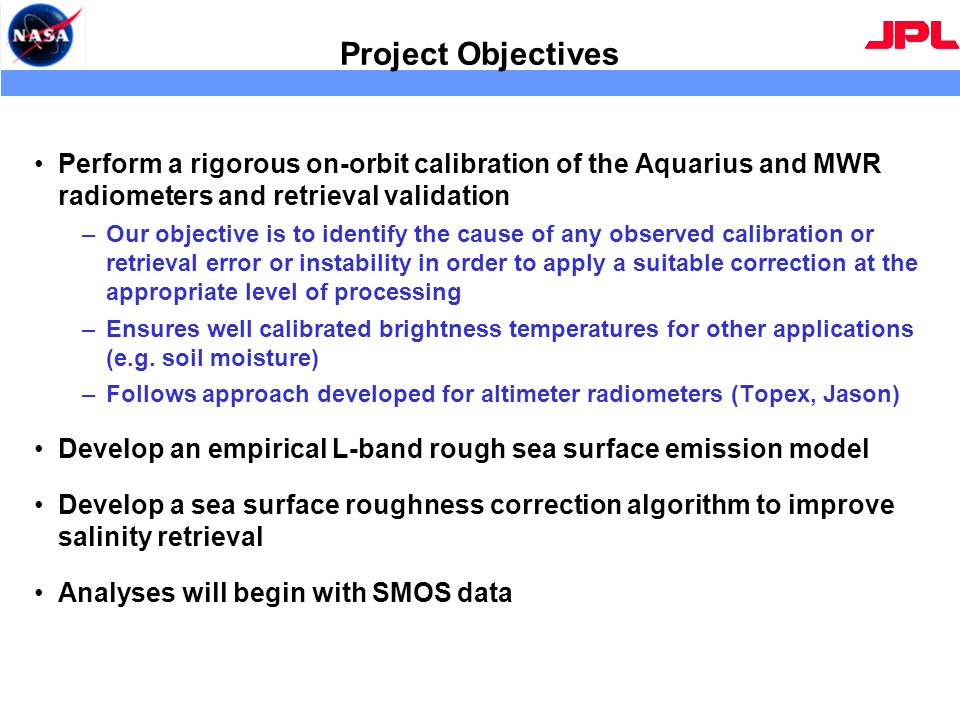 NASA

Project Objectives

JPL

• Perform a rigorous on-orbit calibration of the Aquarius and MWR radiometers and retrieval validation
– Our objective is to identify the cause of any observed calibration or retrieval error or instability in order to apply a suitable correction at the appropriate level of processing
– Ensures well calibrated brightness temperatures for other applications (e.g. soil moisture)
– Follows approach developed for altimeter radiometers (Topex, Jason)

• Develop an empirical L-band rough sea surface emission model

• Develop a sea surface roughness correction algorithm to improve salinity retrieval

• Analyses will begin with SMOS data